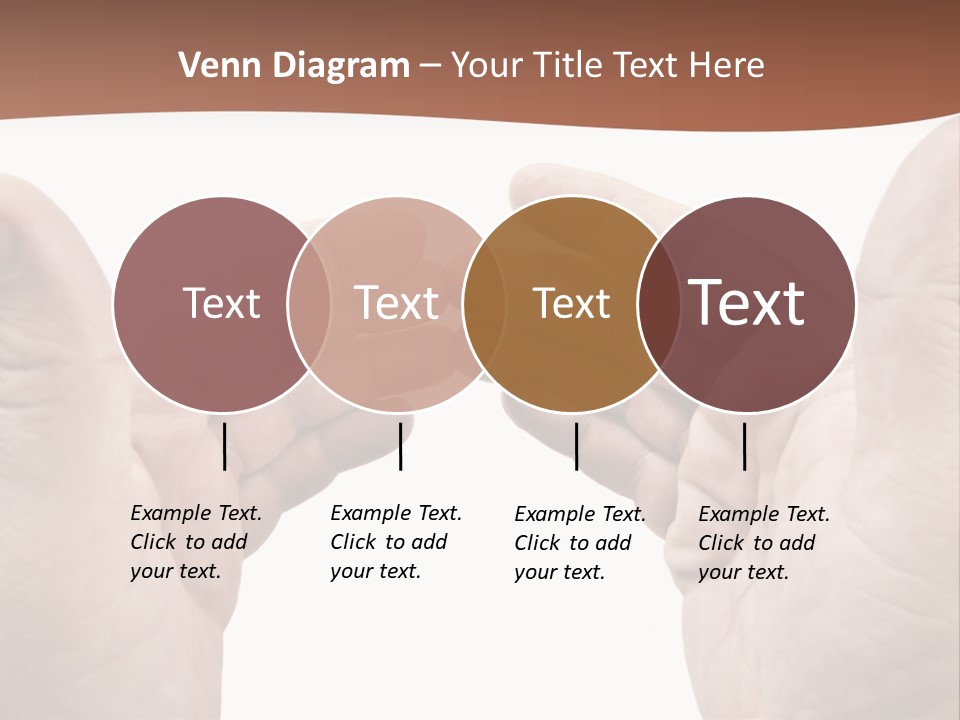 Venn Diagram – Your Title Text Here

Text

Text

Text

Text

Example Text. Click to add your text.

Example Text. Click to add your text.

Example Text. Click to add your text.

Example Text. Click to add your text.